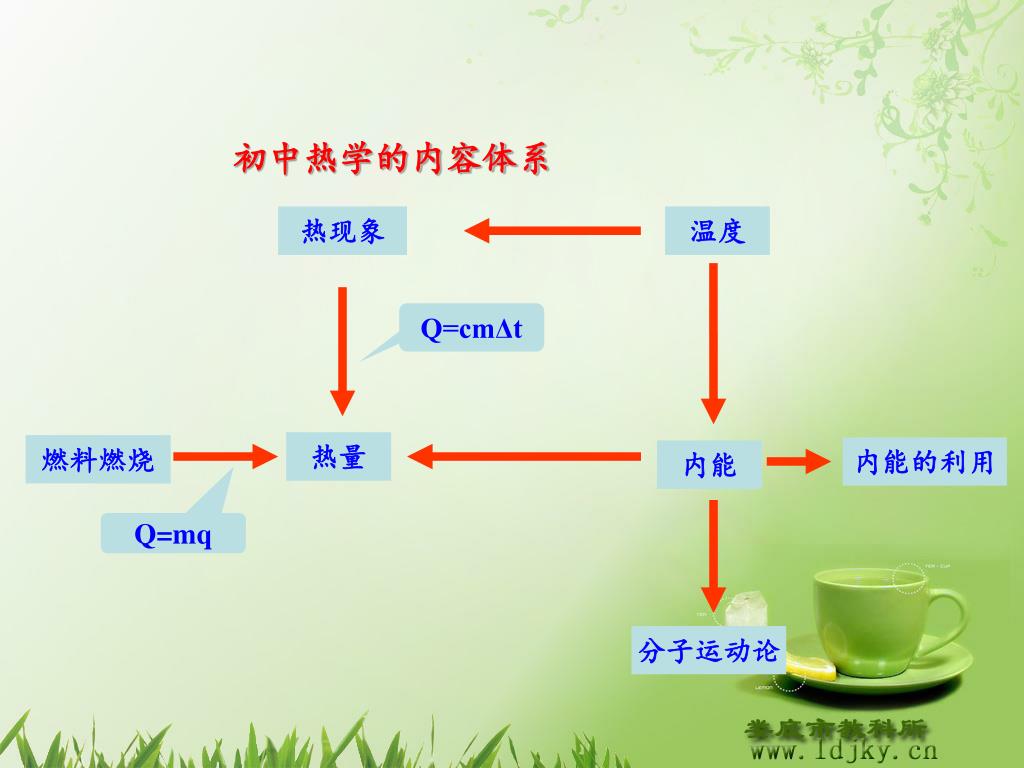 初中热学的内容体系

热现象

温度

$Q=cm\Delta t$

燃料燃烧

热量

内能

内能的利用

$Q=mq$

分子运动论

娄底市教科所
www.ldjky.cn